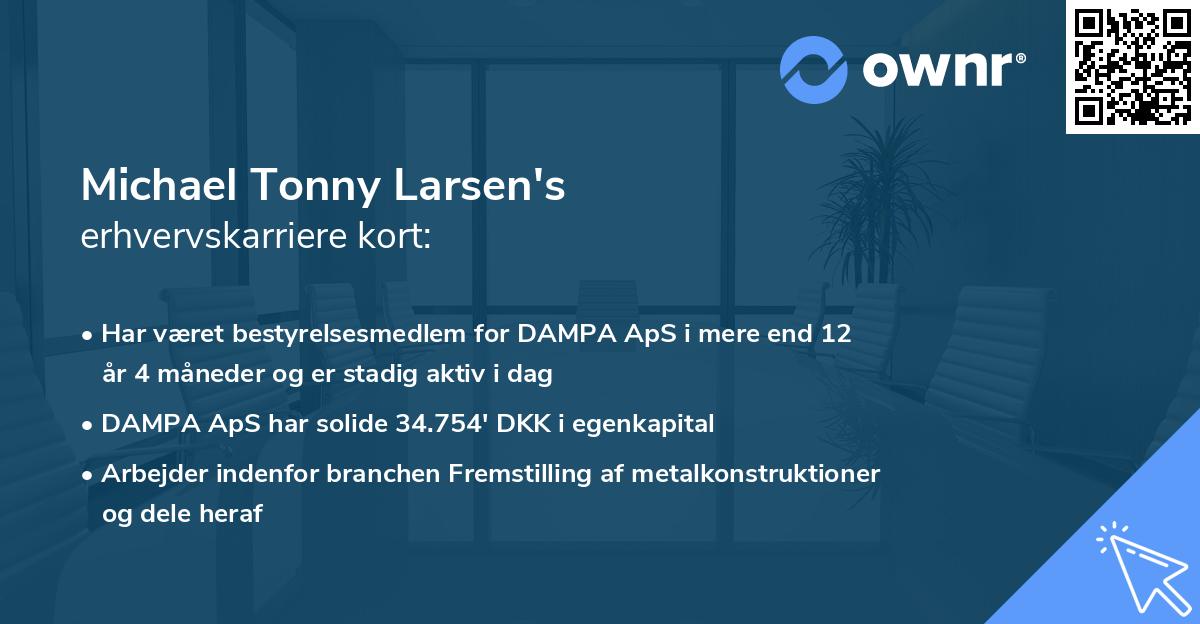 ownr®

Michael Tonny Larsen's
erhvervskarriere kort:

• Har været bestyrelsesmedlem for DAMPA ApS i mere end 12 år 4 måneder og er stadig aktiv i dag

• DAMPA ApS har solide 34.754' DKK i egenkapital

• Arbejder indenfor branchen Fremstilling af metalkonstruktioner og dele heraf